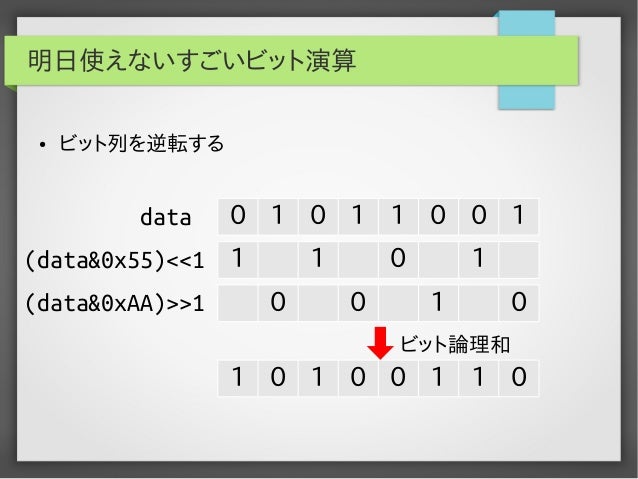 明日使えないすごいビット演算

• ビット列を逆転する

| data | 0 | 1 | 0 | 1 | 1 | 0 | 0 | 1 |
|---|---|---|---|---|---|---|---|---|
| (data&0x55)<<1 | 1 |  | 1 |  | 0 |  | 1 |  |
| (data&0xAA)>>1 |  | 0 |  | 0 |  | 1 |  | 0 |

ビット論理和

| 1 | 0 | 1 | 0 | 0 | 1 | 1 | 0 |
|---|---|---|---|---|---|---|---|